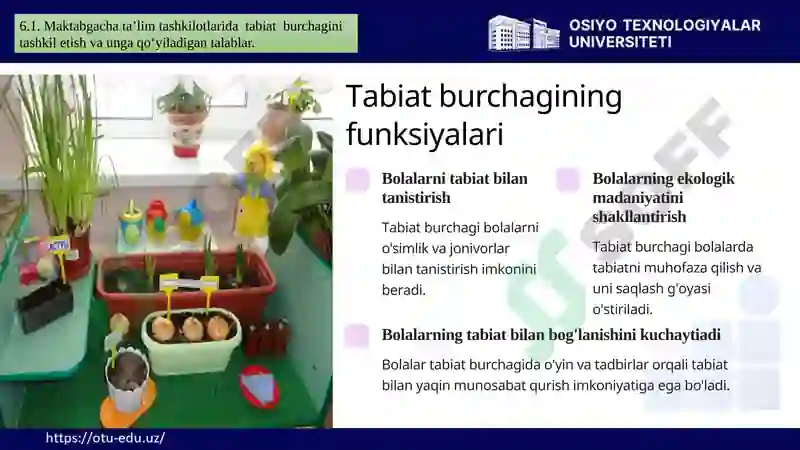 6.1. Maktabgacha ta’lim tashkilotlarida tabiat burchagini tashkil etish va unga qo‘yiladigan talablar.

OSIYO TEXNOLOGIYALAR UNIVERSITETI

Tabiat burchagining funksiyalari

Bolalarni tabiat bilan tanistirish

Tabiat burchagi bolalarni o'simlik va jonivorlar bilan tanistirish imkonini beradi.

Bolalarning ekologik madaniyatini shakllantirish

Tabiat burchagi bolalarda tabiatni muhofaza qilish va uni saqlash g'oyasi o'stiriladi.

Bolalarning tabiat bilan bog'lanishini kuchaytiadi

Bolalar tabiat burchagida o'yin va tadbirlar orqali tabiat bilan yaqin munosabat qurish imkoniyatiga ega bo'ladi.

https://otu-edu.uz/